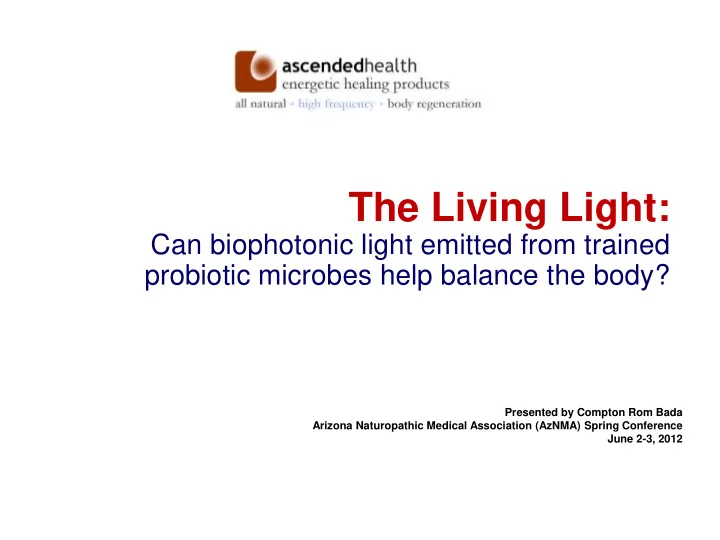 ascendedhealth
energetic healing products
all natural • high frequency • body regeneration

The Living Light:
Can biophotonic light emitted from trained probiotic microbes help balance the body?

Presented by Compton Rom Bada
Arizona Naturopathic Medical Association (AzNMA) Spring Conference
June 2-3, 2012